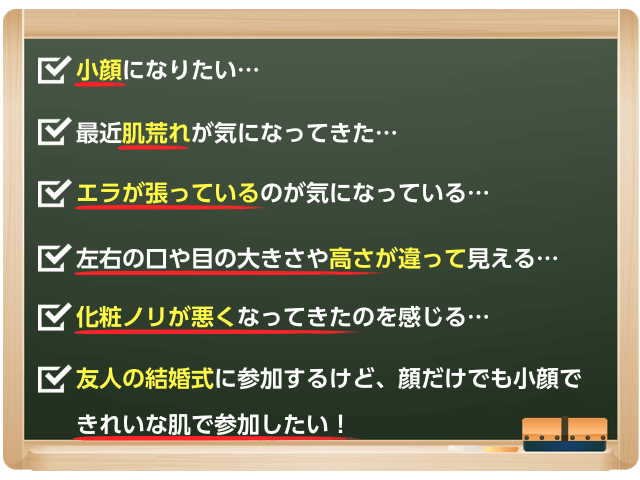 小顔になりたい…

最近肌荒れが気になってきた…

エラが張っているのが気になっている…

左右の口や目の大きさや高さが違って見える…

化粧ノリが悪くなってきたのを感じる…

友人の結婚式に参加するけど、顔だけでも小顔できれいな肌で参加したい！